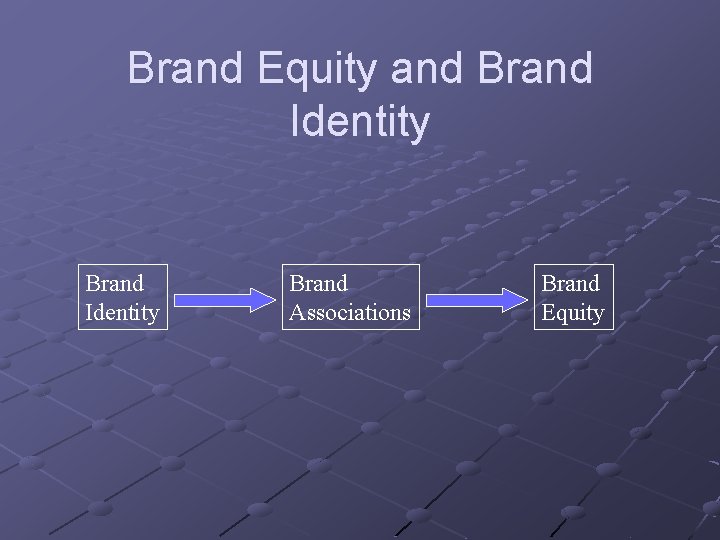 Brand Equity and Brand Identity

Brand Identity

Brand Associations

Brand Equity